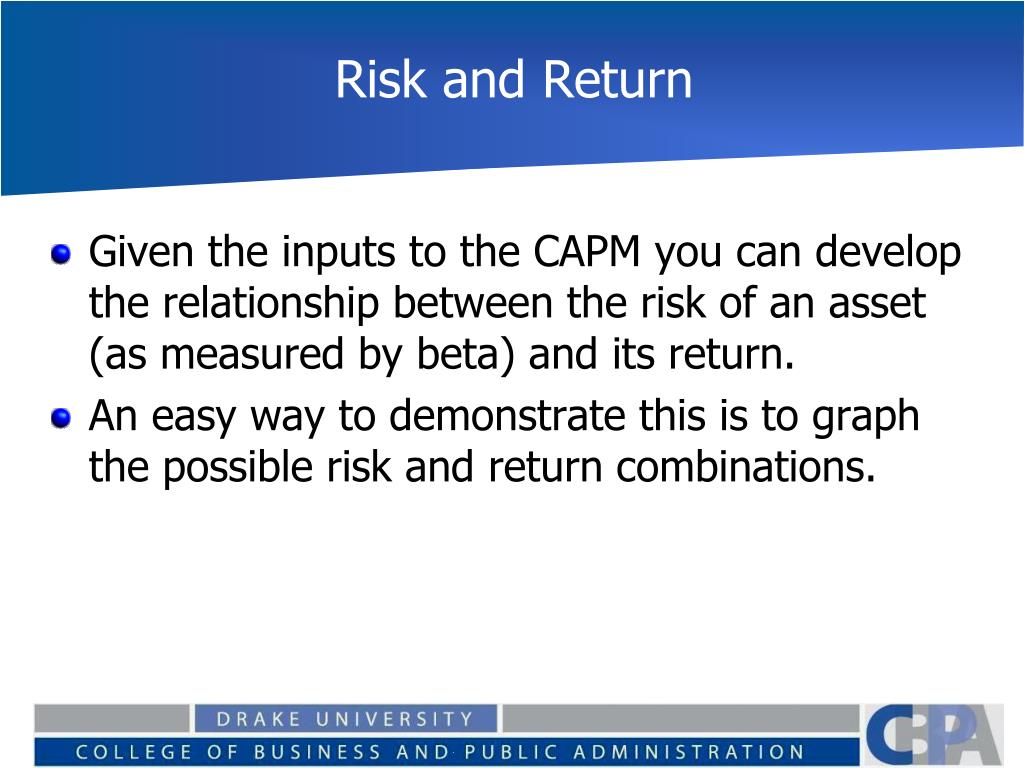 Risk and Return

Given the inputs to the CAPM you can develop the relationship between the risk of an asset (as measured by beta) and its return.

An easy way to demonstrate this is to graph the possible risk and return combinations.

DRAKE UNIVERSITY

COLLEGE OF BUSINESS AND PUBLIC ADMINISTRATION

CBPA